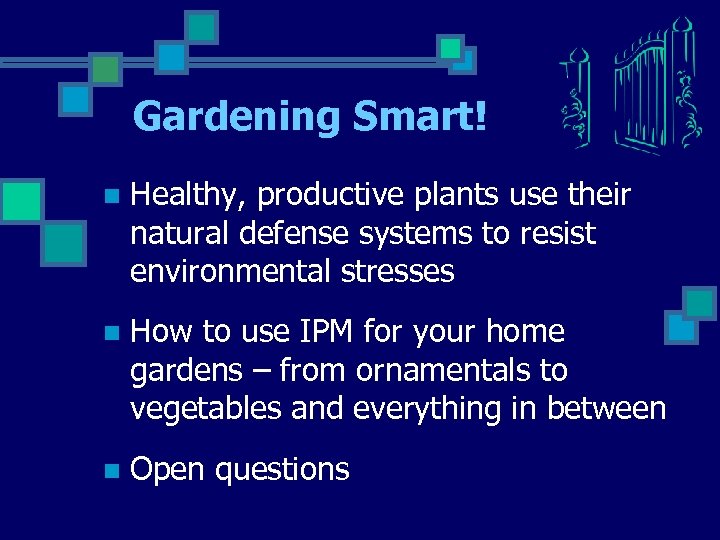 Gardening Smart!

Healthy, productive plants use their natural defense systems to resist environmental stresses

How to use IPM for your home gardens – from ornamentals to vegetables and everything in between

Open questions